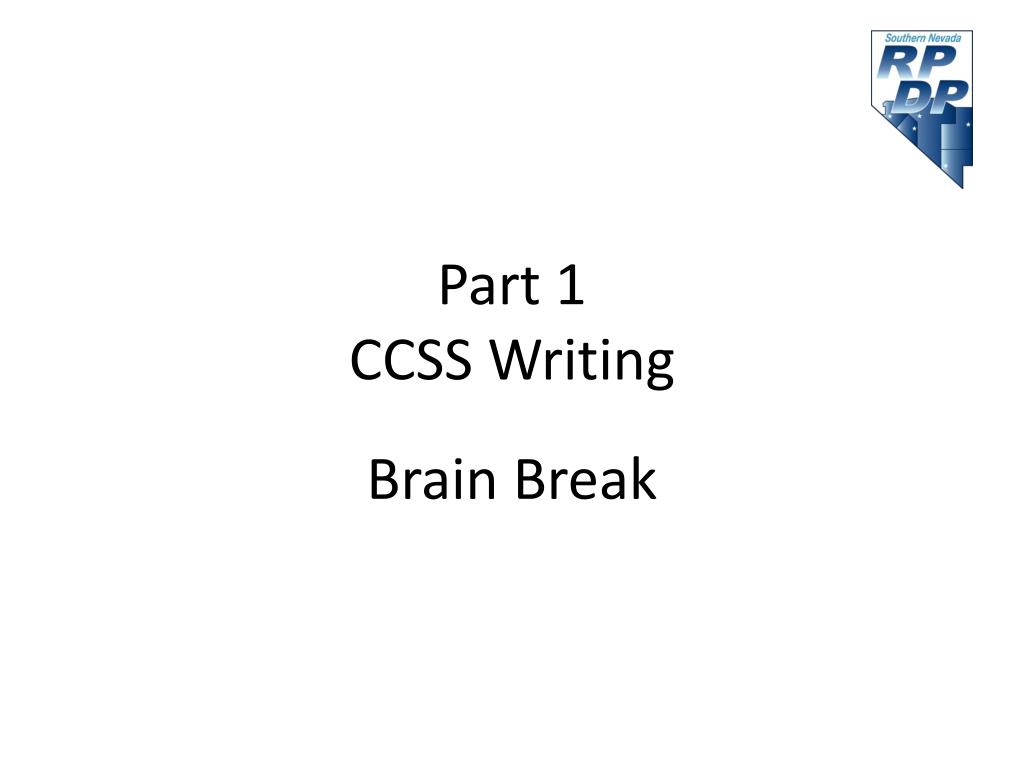 Southern Nevada
RP
DP

Part 1
CCSS Writing

Brain Break